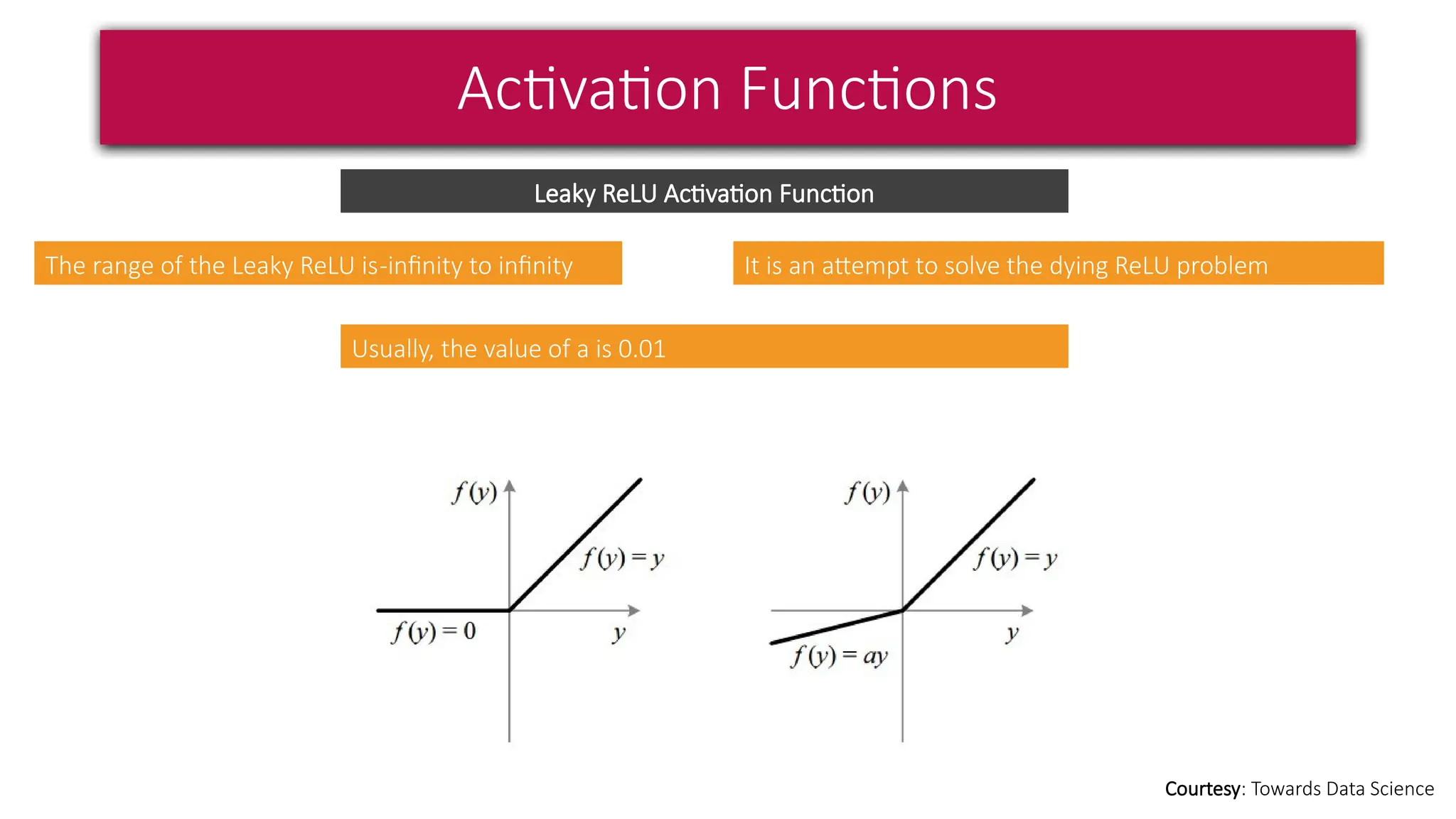 Activation Functions

Leaky ReLU Activation Function

The range of the Leaky ReLU is-infinity to infinity

It is an attempt to solve the dying ReLU problem

Usually, the value of a is 0.01

$f(y)$

$f(y) = y$

$f(y) = 0$

$y$

$f(y)$

$f(y) = y$

$f(y) = ay$

$y$

Courtesy: Towards Data Science